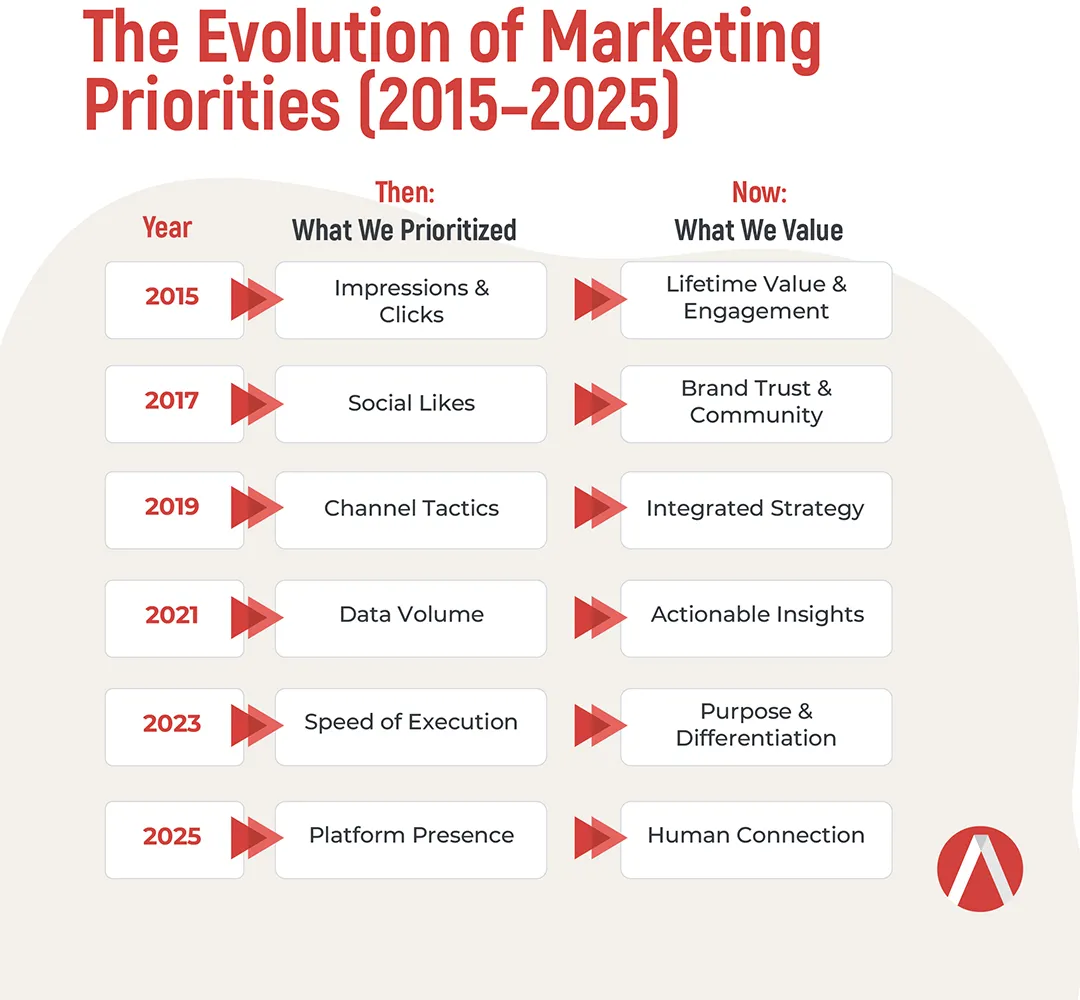 The Evolution of Marketing Priorities (2015–2025)

| Year | Then: What We Prioritized | Now: What We Value |
|---|---|---|
| 2015 | Impressions & Clicks | Lifetime Value & Engagement |
| 2017 | Social Likes | Brand Trust & Community |
| 2019 | Channel Tactics | Integrated Strategy |
| 2021 | Data Volume | Actionable Insights |
| 2023 | Speed of Execution | Purpose & Differentiation |
| 2025 | Platform Presence | Human Connection |